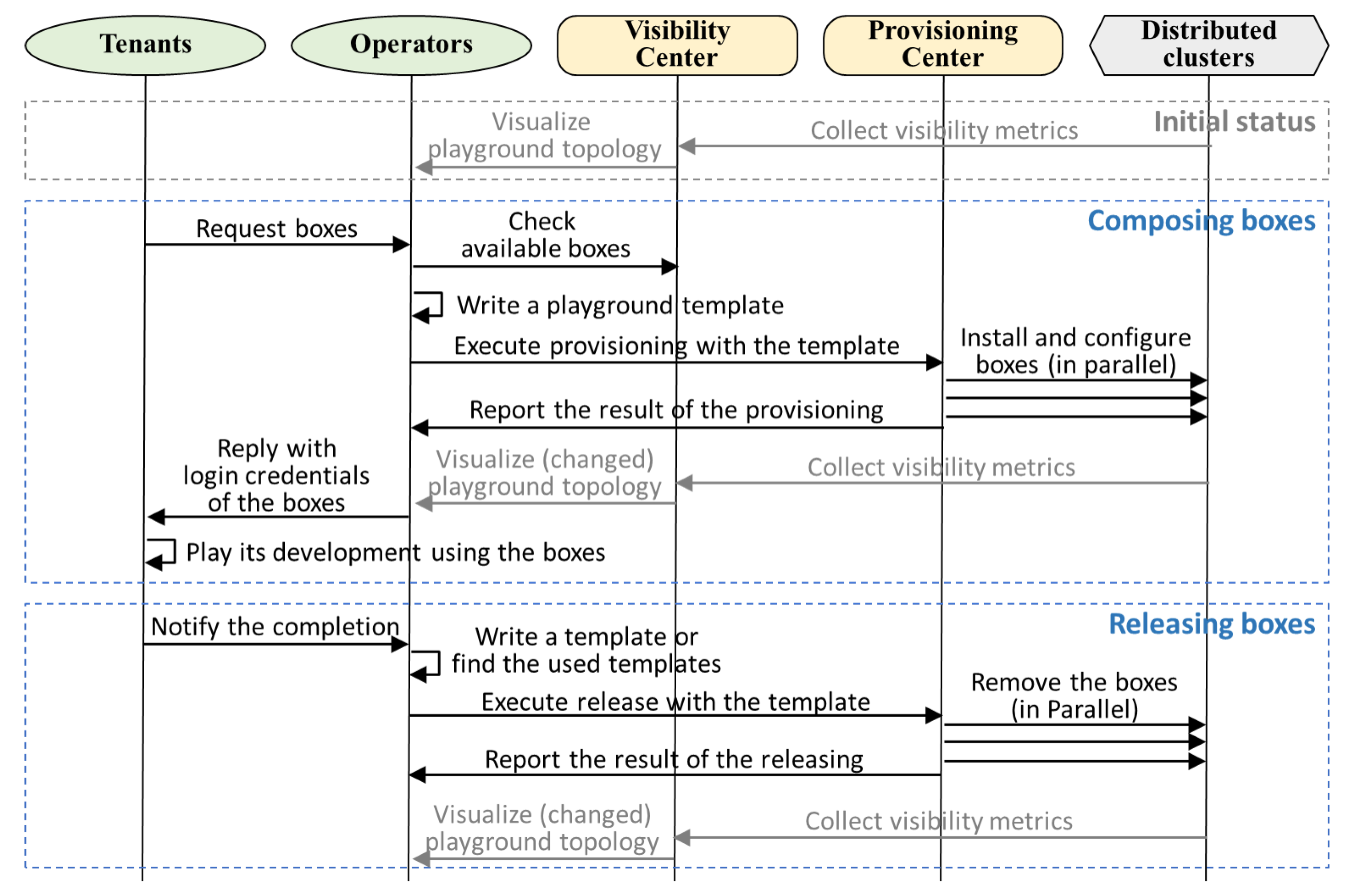 Tenants
Operators
Visibility Center
Provisioning Center
Distributed clusters

Initial status
Visualize playground topology
Collect visibility metrics

Composing boxes
Request boxes
Check available boxes
Write a playground template
Execute provisioning with the template
Install and configure boxes (in parallel)
Report the result of the provisioning
Reply with login credentials of the boxes
Visualize (changed) playground topology
Collect visibility metrics
Play its development using the boxes

Releasing boxes
Notify the completion
Write a template or find the used templates
Execute release with the template
Remove the boxes (in Parallel)
Report the result of the releasing
Visualize (changed) playground topology
Collect visibility metrics